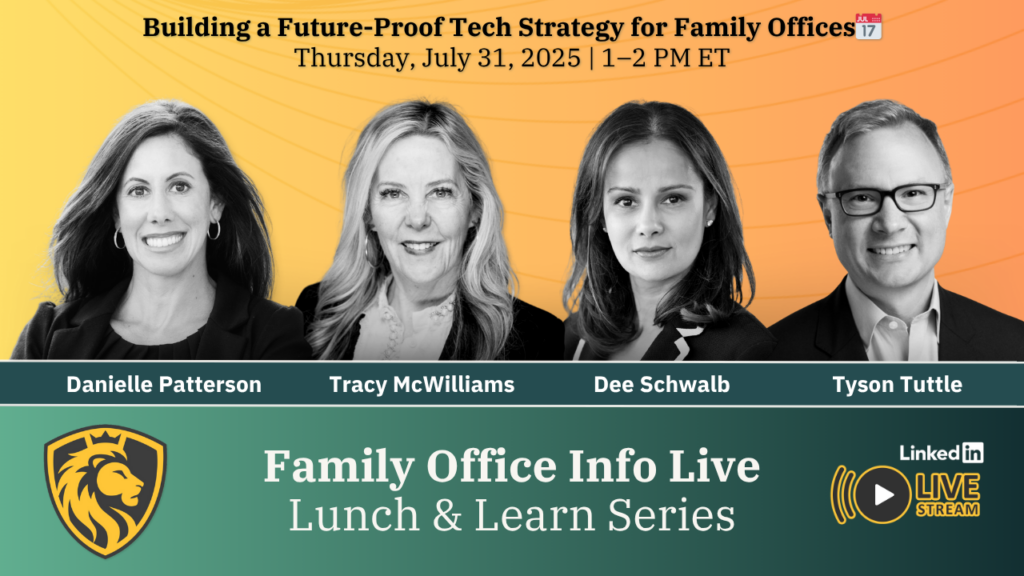 Building a Future-Proof Tech Strategy for Family Offices📅
Thursday, July 31, 2025 | 1–2 PM ET

Danielle Patterson
Tracy McWilliams
Dee Schwalb
Tyson Tuttle

Family Office Info Live
Lunch & Learn Series

LinkedIn
LIVE
STREAM